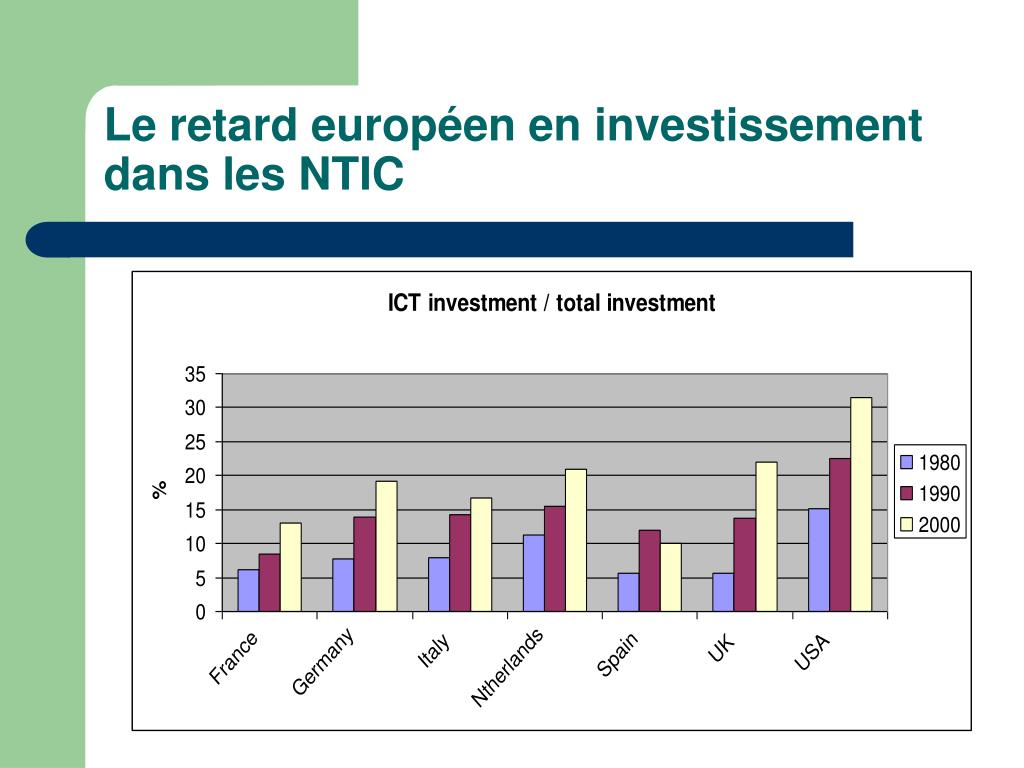 Le retard européen en investissement dans les NTIC

ICT investment / total investment

35
30
25
20
15
10
5
0

%

France
Germany
Italy
Ntherlands
Spain
UK
USA

1980
1990
2000